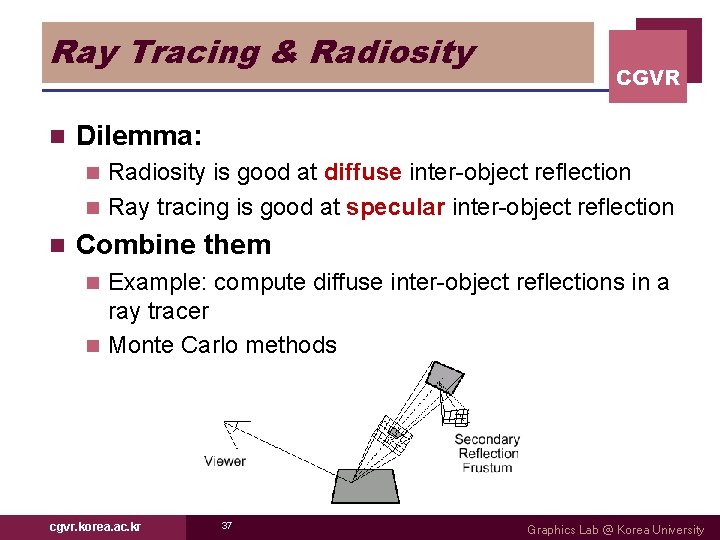 Ray Tracing & Radiosity

CGVR

Dilemma:

Radiosity is good at diffuse inter-object reflection

Ray tracing is good at specular inter-object reflection

Combine them

Example: compute diffuse inter-object reflections in a ray tracer

Monte Carlo methods

Viewer

Secondary Reflection Frustum

cgvr.korea.ac.kr

37

Graphics Lab @ Korea University